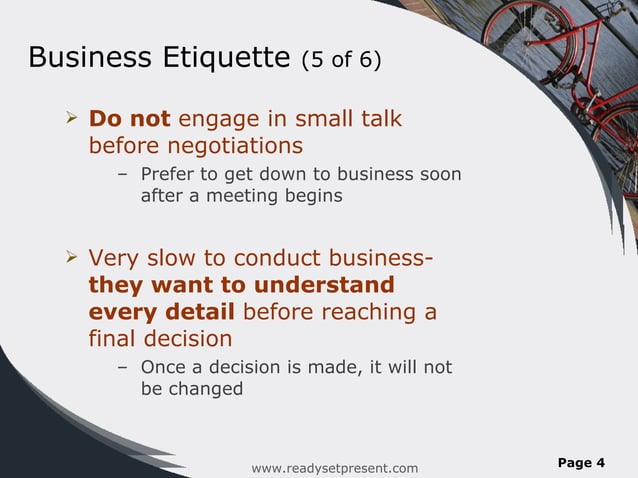 Business Etiquette (5 of 6)

➢ Do not engage in small talk before negotiations

– Prefer to get down to business soon after a meeting begins

➢ Very slow to conduct business- they want to understand every detail before reaching a final decision

– Once a decision is made, it will not be changed

www.readysetpresent.com

Page 4